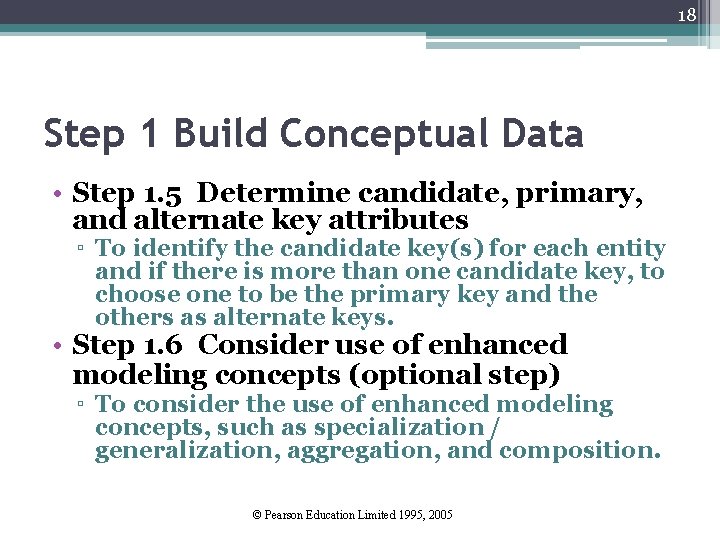 18

Step 1 Build Conceptual Data

• Step 1.5 Determine candidate, primary, and alternate key attributes
▫ To identify the candidate key(s) for each entity and if there is more than one candidate key, to choose one to be the primary key and the others as alternate keys.
• Step 1.6 Consider use of enhanced modeling concepts (optional step)
▫ To consider the use of enhanced modeling concepts, such as specialization / generalization, aggregation, and composition.

© Pearson Education Limited 1995, 2005